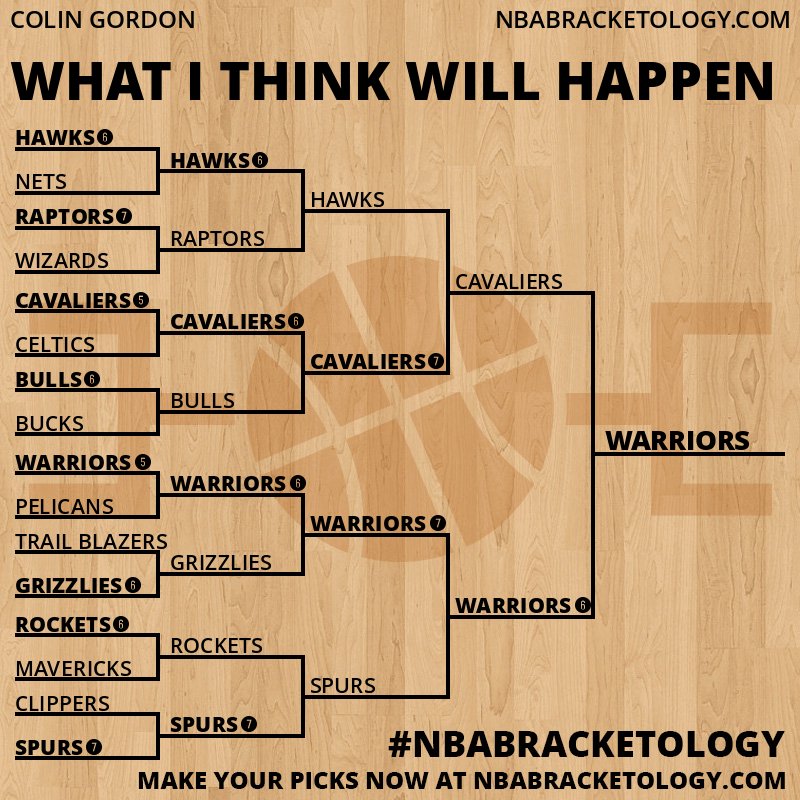 COLIN GORDON NBABRACKETOLOGY.COM

WHAT I THINK WILL HAPPEN

HAWKS 6
NETS
RAPTORS 7
WIZARDS
CAVALIERS 5
CELTICS
BULLS 6
BUCKS
WARRIORS 5
PELICANS
TRAIL BLAZERS
GRIZZLIES 6
ROCKETS 6
MAVERICKS
CLIPPERS
SPURS 7

HAWKS 6
RAPTORS
CAVALIERS 6
BULLS
WARRIORS 6
GRIZZLIES
ROCKETS
SPURS 7

HAWKS
CAVALIERS 7
WARRIORS 7
SPURS

CAVALIERS
WARRIORS 6

WARRIORS

#NBABRACKETOLOGY
MAKE YOUR PICKS NOW AT NBABRACKETOLOGY.COM